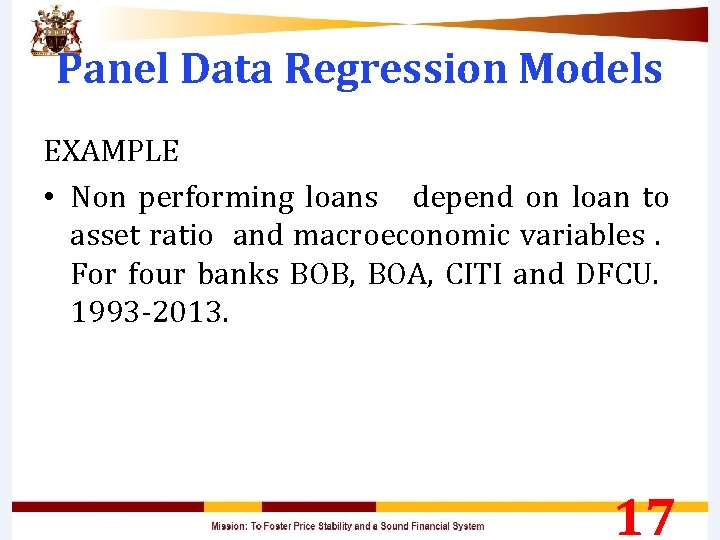 Panel Data Regression Models

EXAMPLE

• Non performing loans depend on loan to asset ratio and macroeconomic variables . For four banks BOB, BOA, CITI and DFCU. 1993-2013.

Mission: To Foster Price Stability and a Sound Financial System

17